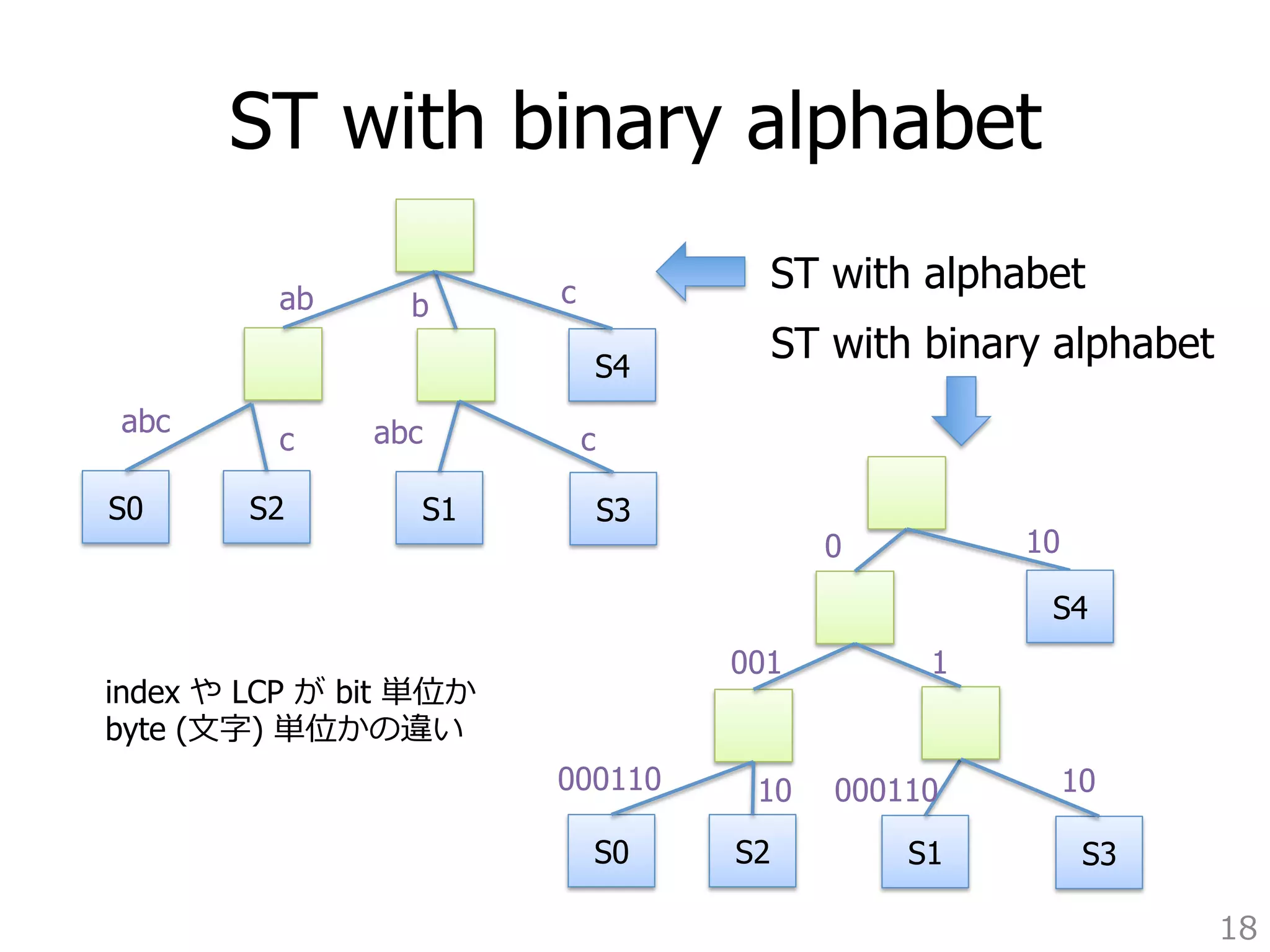 ST with binary alphabet

ab
b
c
S4
abc
c
abc
c
S0
S2
S1
S3

ST with alphabet

ST with binary alphabet

0
10
S4
001
1
000110
10
000110
10
S0
S2
S1
S3

index や LCP が bit 単位か byte (文字) 単位かの違い

18